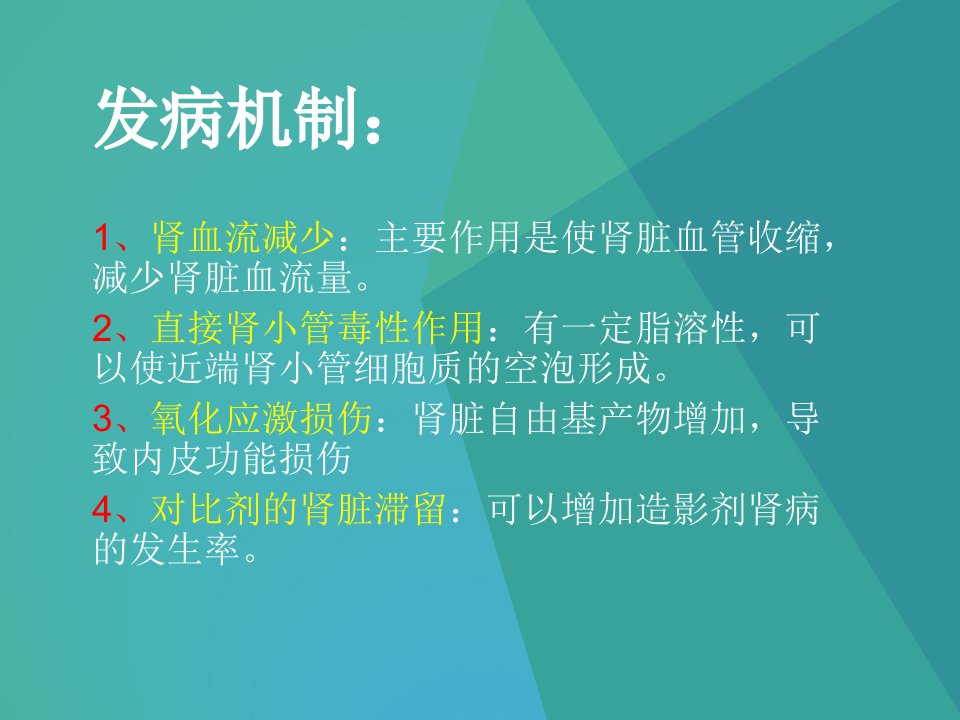 发病机制：

1、肾血流减少：主要作用是使肾脏血管收缩，减少肾脏血流量。

2、直接肾小管毒性作用：有一定脂溶性，可以使近端肾小管细胞质的空泡形成。

3、氧化应激损伤：肾脏自由基产物增加，导致内皮功能损伤

4、对比剂的肾脏滞留：可以增加造影剂肾病的发生率。